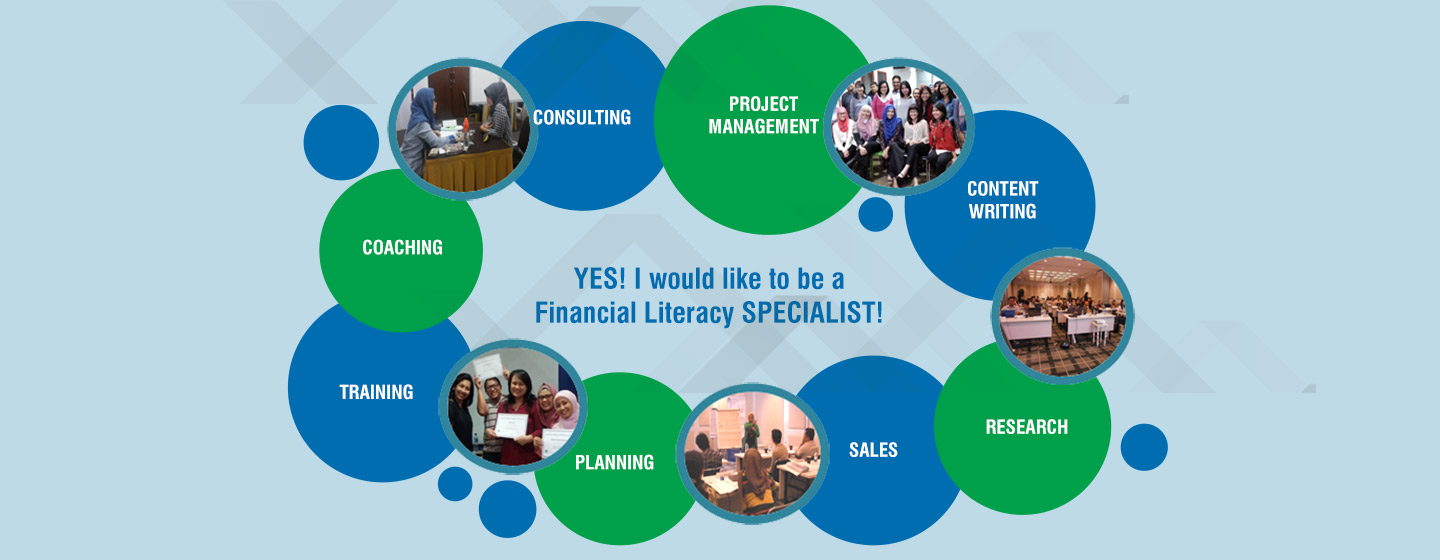 CONSULTING

PROJECT MANAGEMENT

CONTENT WRITING

COACHING

YES! I would like to be a Financial Literacy SPECIALIST!

TRAINING

PLANNING

SALES

RESEARCH